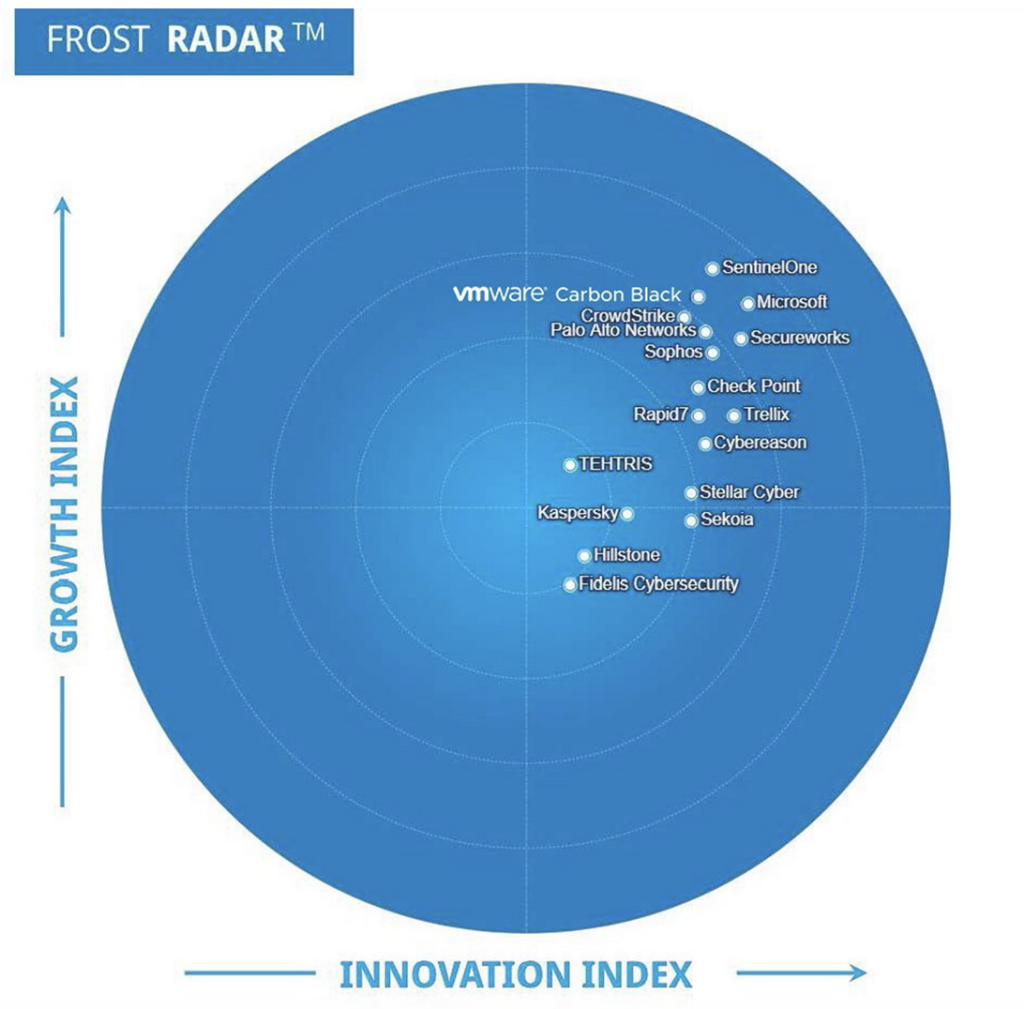 FROST RADAR™

GROWTH INDEX

SentinelOne
vmware Carbon Black
Microsoft
CrowdStrike
Palo Alto Networks
Secureworks
Sophos
Check Point
Rapid7
Trellix
Cybereason
TEHTRIS
Stellar Cyber
Kaspersky
Sekoia
Hillstone
Fidelis Cybersecurity

INNOVATION INDEX